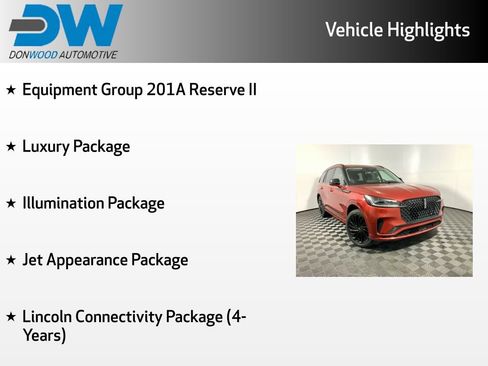 DW
DONWOOD AUTOMOTIVE

Vehicle Highlights

★ Equipment Group 201A Reserve II

★ Luxury Package

★ Illumination Package

★ Jet Appearance Package

★ Lincoln Connectivity Package (4-Years)